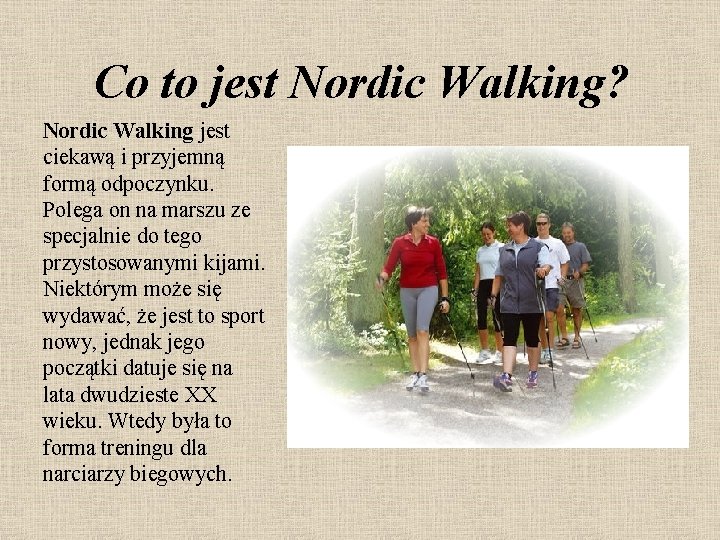 Co to jest Nordic Walking?

Nordic Walking jest ciekawą i przyjemną formą odpoczynku. Polega on na marszu ze specjalnie do tego przystosowanymi kijami. Niektórym może się wydawać, że jest to sport nowy, jednak jego początki datuje się na lata dwudzieste XX wieku. Wtedy była to forma treningu dla narciarzy biegowych.